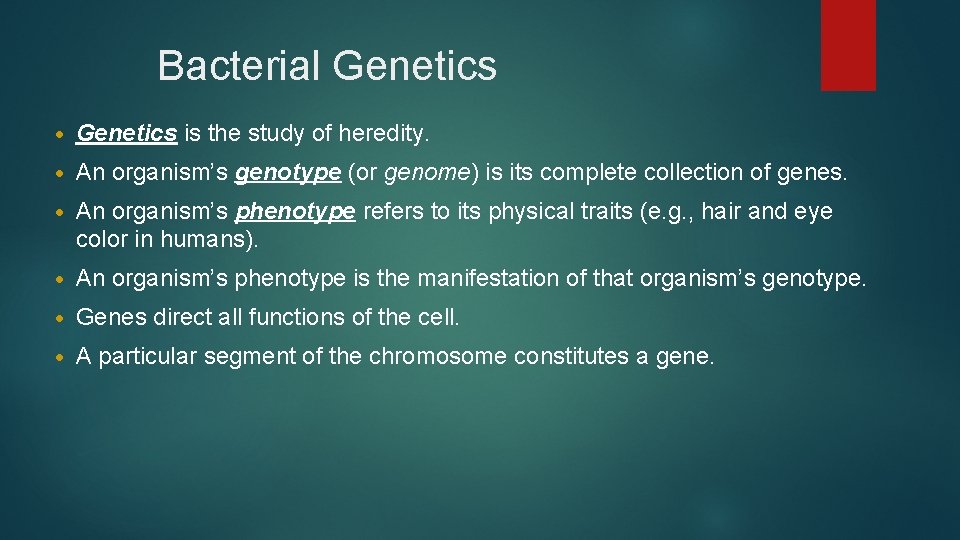 Bacterial Genetics

• Genetics is the study of heredity.

• An organism's genotype (or genome) is its complete collection of genes.

• An organism's phenotype refers to its physical traits (e.g., hair and eye color in humans).

• An organism's phenotype is the manifestation of that organism's genotype.

• Genes direct all functions of the cell.

• A particular segment of the chromosome constitutes a gene.